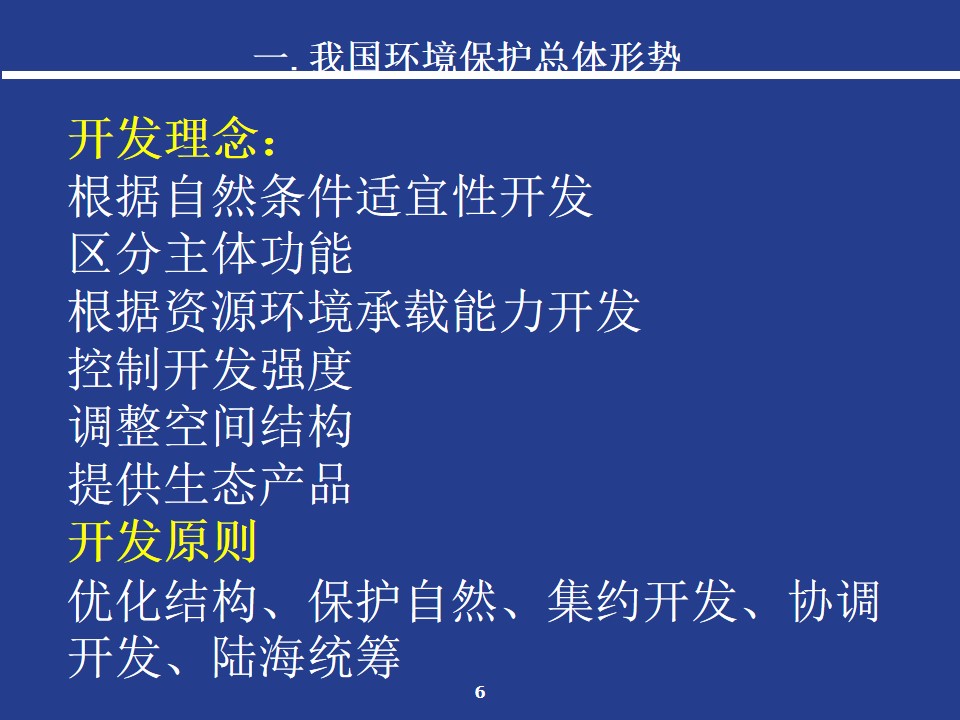 一. 我国环境保护总体形势

开发理念：
根据自然条件适宜性开发
区分主体功能
根据资源环境承载能力开发
控制开发强度
调整空间结构
提供生态产品
开发原则
优化结构、保护自然、集约开发、协调开发、陆海统筹

6